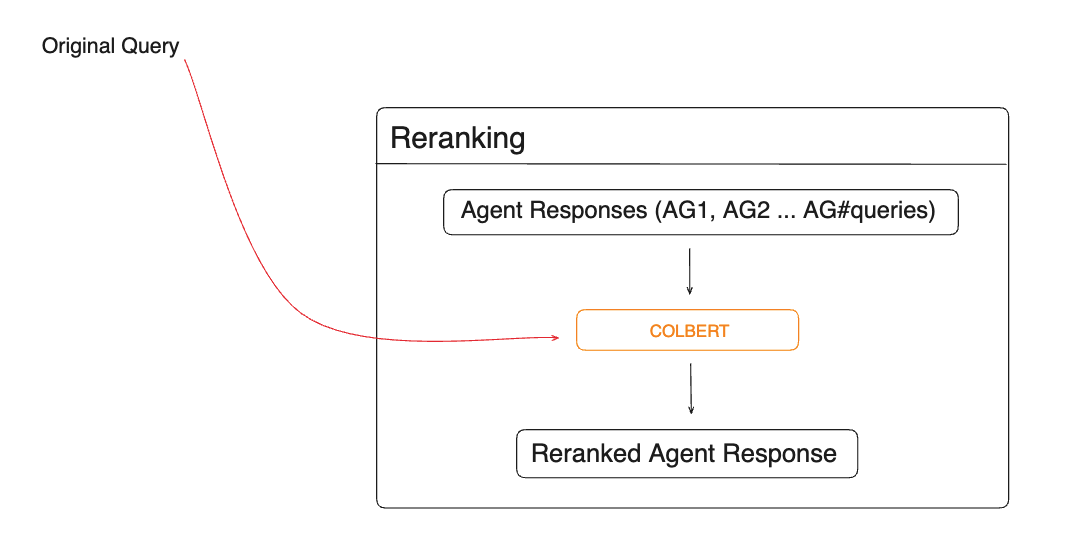 Original Query

Reranking

Agent Responses (AG1, AG2 ... AG#queries)

COLBERT

Reranked Agent Response